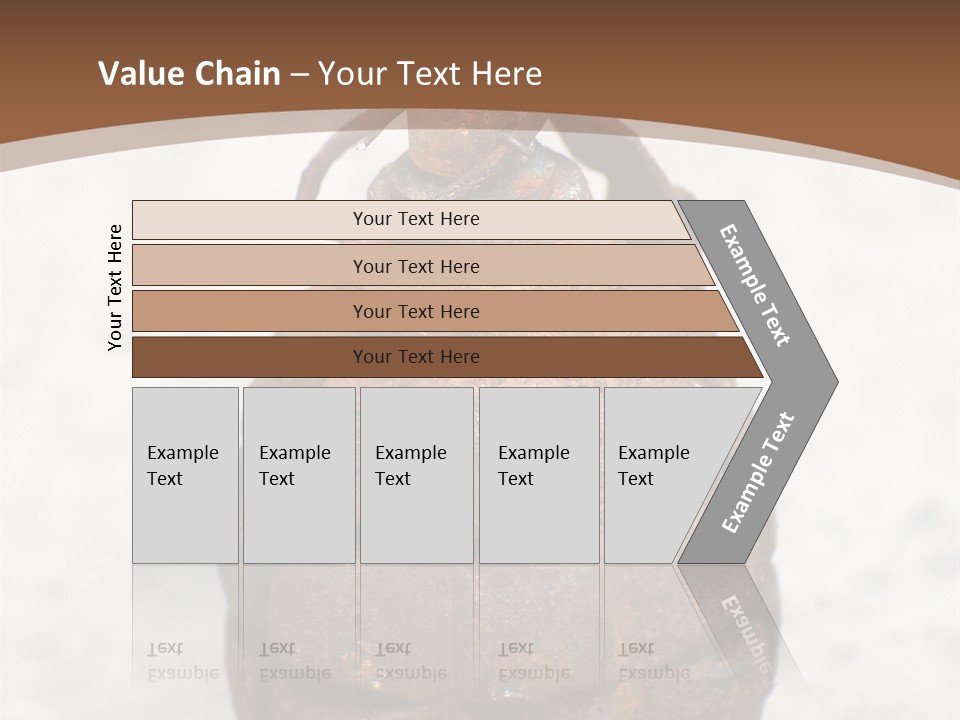 Value Chain – Your Text Here

Your Text Here

Your Text Here

Your Text Here

Your Text Here

Your Text Here

Example Text

Example Text

Example Text

Example Text

Example Text

Example Text

Example Text